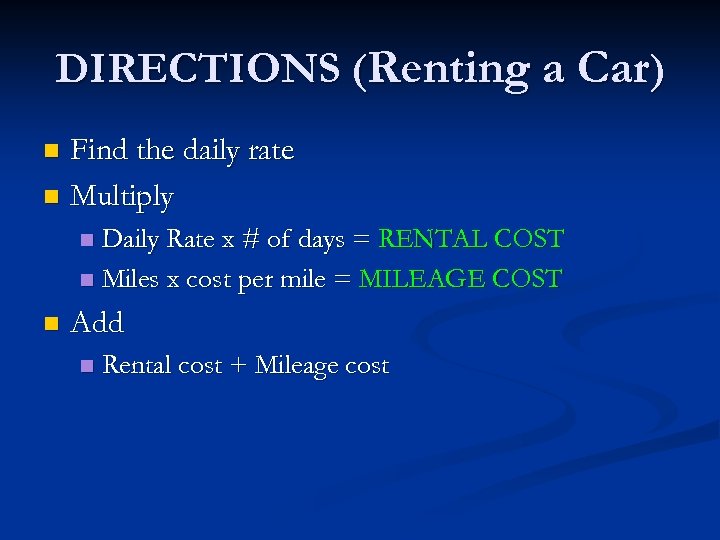 DIRECTIONS (Renting a Car)

Find the daily rate

Multiply

Daily Rate x # of days = RENTAL COST

Miles x cost per mile = MILEAGE COST

Add

Rental cost + Mileage cost